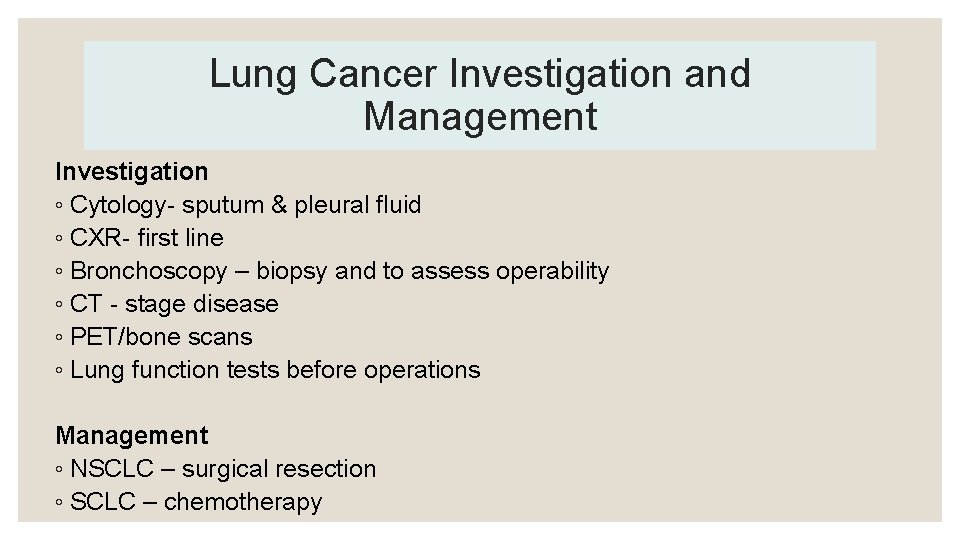 Lung Cancer Investigation and Management

Investigation
◦ Cytology- sputum & pleural fluid
◦ CXR- first line
◦ Bronchoscopy – biopsy and to assess operability
◦ CT - stage disease
◦ PET/bone scans
◦ Lung function tests before operations

Management
◦ NSCLC – surgical resection
◦ SCLC – chemotherapy